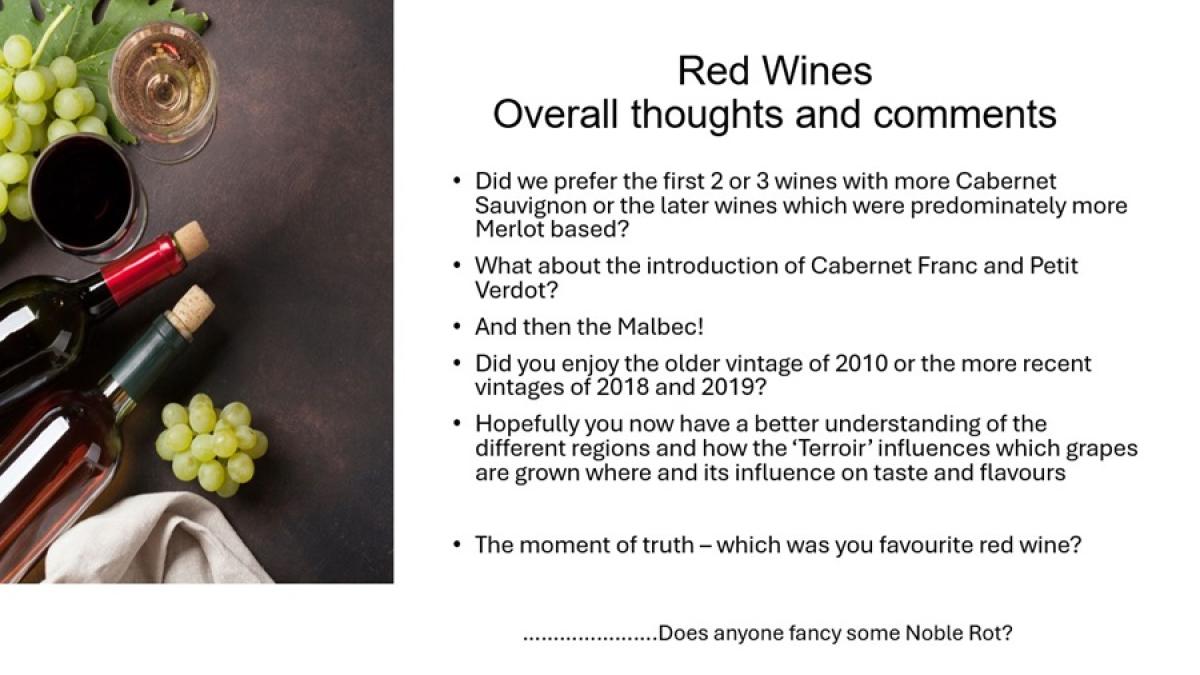 Red Wines
Overall thoughts and comments

• Did we prefer the first 2 or 3 wines with more Cabernet Sauvignon or the later wines which were predominately more Merlot based?
• What about the introduction of Cabernet Franc and Petit Verdot?
• And then the Malbec!
• Did you enjoy the older vintage of 2010 or the more recent vintages of 2018 and 2019?
• Hopefully you now have a better understanding of the different regions and how the 'Terroir' influences which grapes are grown where and its influence on taste and flavours

• The moment of truth – which was you favourite red wine?

.....................Does anyone fancy some Noble Rot?